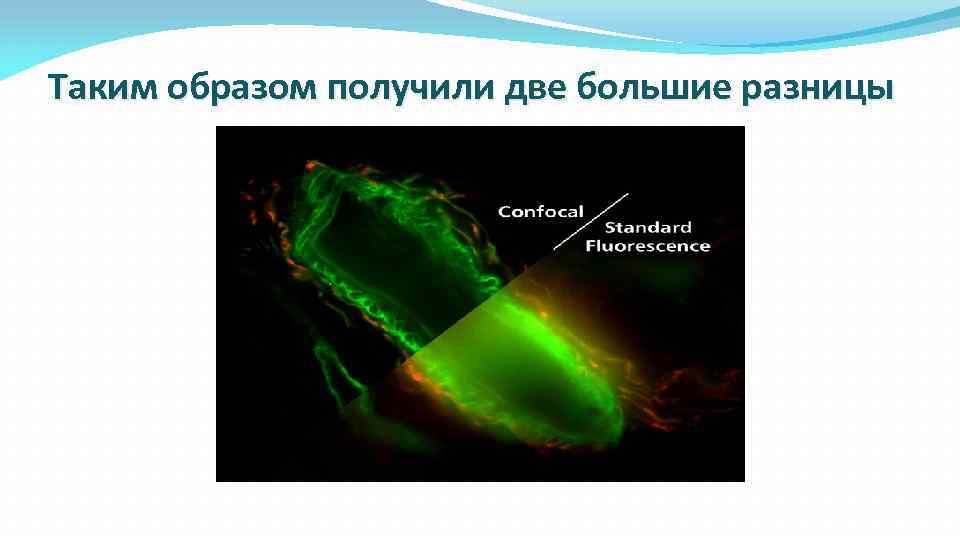 Таким образом получили две большие разницы

Confocal

Standard Fluorescence